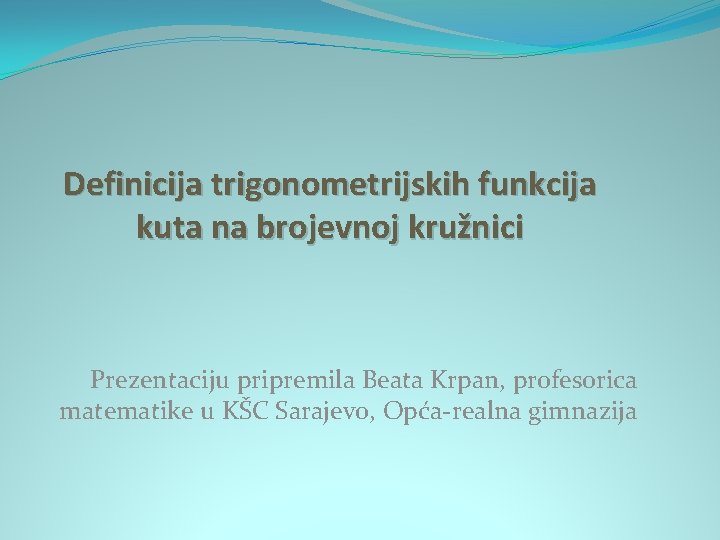 Definicija trigonometrijskih funkcija kuta na brojevnoj kružnici

Prezentaciju pripremila Beata Krpan, profesorica matematike u KŠC Sarajevo, Opća-realna gimnazija